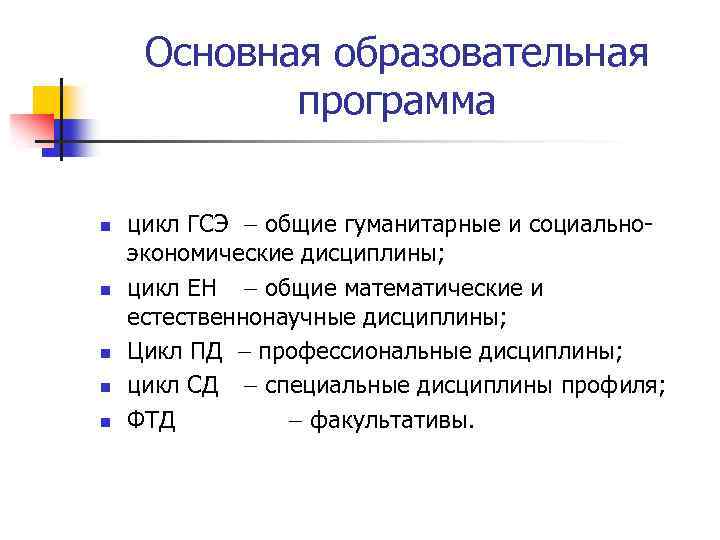 Основная образовательная программа

- цикл ГСЭ – общие гуманитарные и социально-экономические дисциплины;
- цикл ЕН – общие математические и естественнонаучные дисциплины;
- Цикл ПД – профессиональные дисциплины;
- цикл СД – специальные дисциплины профиля;
- ФТД – факультативы.